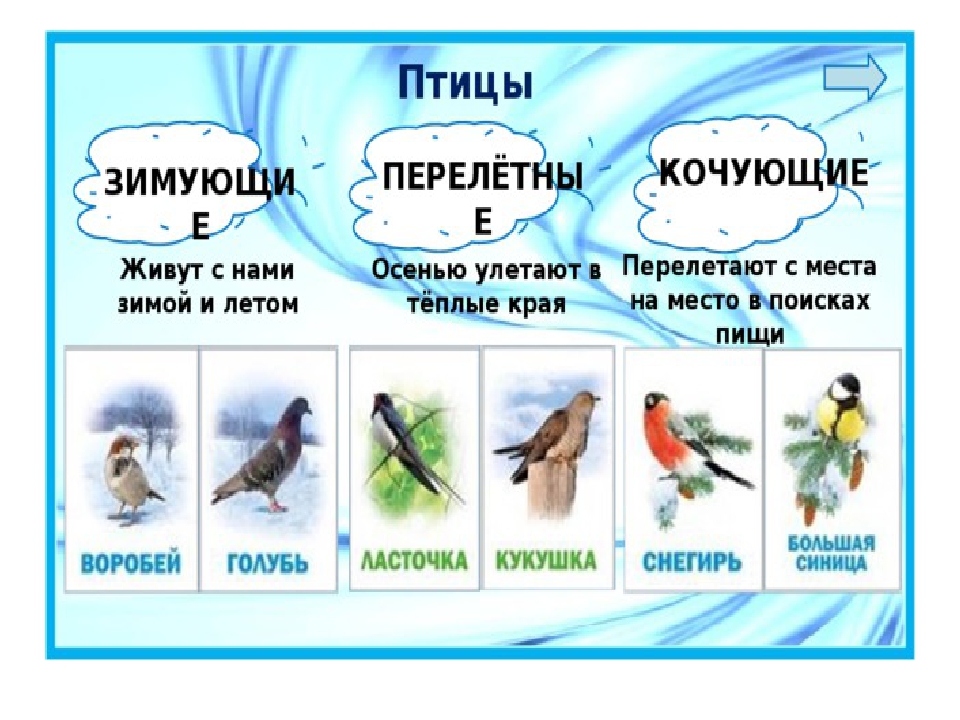 Птицы

ЗИМУЮЩИЕ
Живут с нами зимой и летом

ПЕРЕЛЁТНЫЕ
Осенью улетают в тёплые края

КОЧУЮЩИЕ
Перелетают с места на место в поисках пищи

ВОРОБЕЙ

ГОЛУБЬ

ЛАСТОЧКА

КУКУШКА

СНЕГИРЬ

БОЛЬШАЯ СИНИЦА